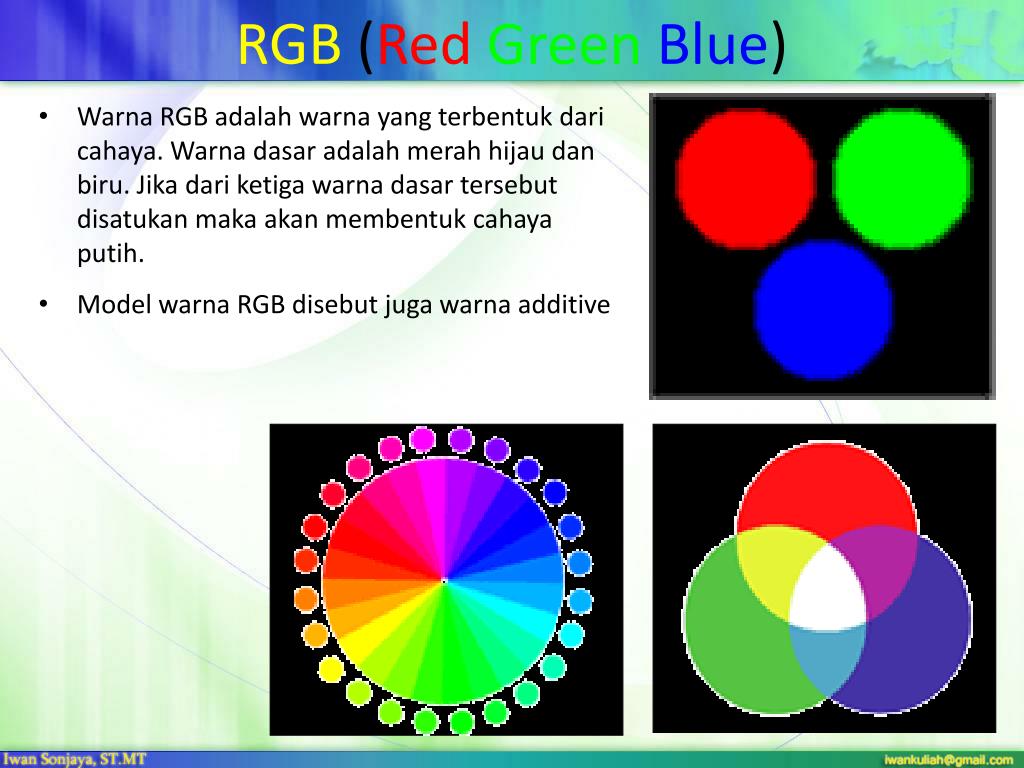 RGB (Red Green Blue)

• Warna RGB adalah warna yang terbentuk dari cahaya. Warna dasar adalah merah hijau dan biru. Jika dari ketiga warna dasar tersebut disatukan maka akan membentuk cahaya putih.

• Model warna RGB disebut juga warna additive

Iwan Sonjaya, ST.MT

iwankuliah@gmail.com